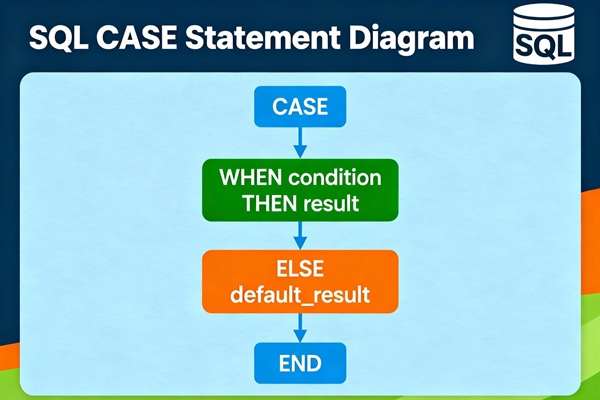 SQL CASE Statement Diagram

SQL

CASE

WHEN condition THEN result

ELSE default_result

END